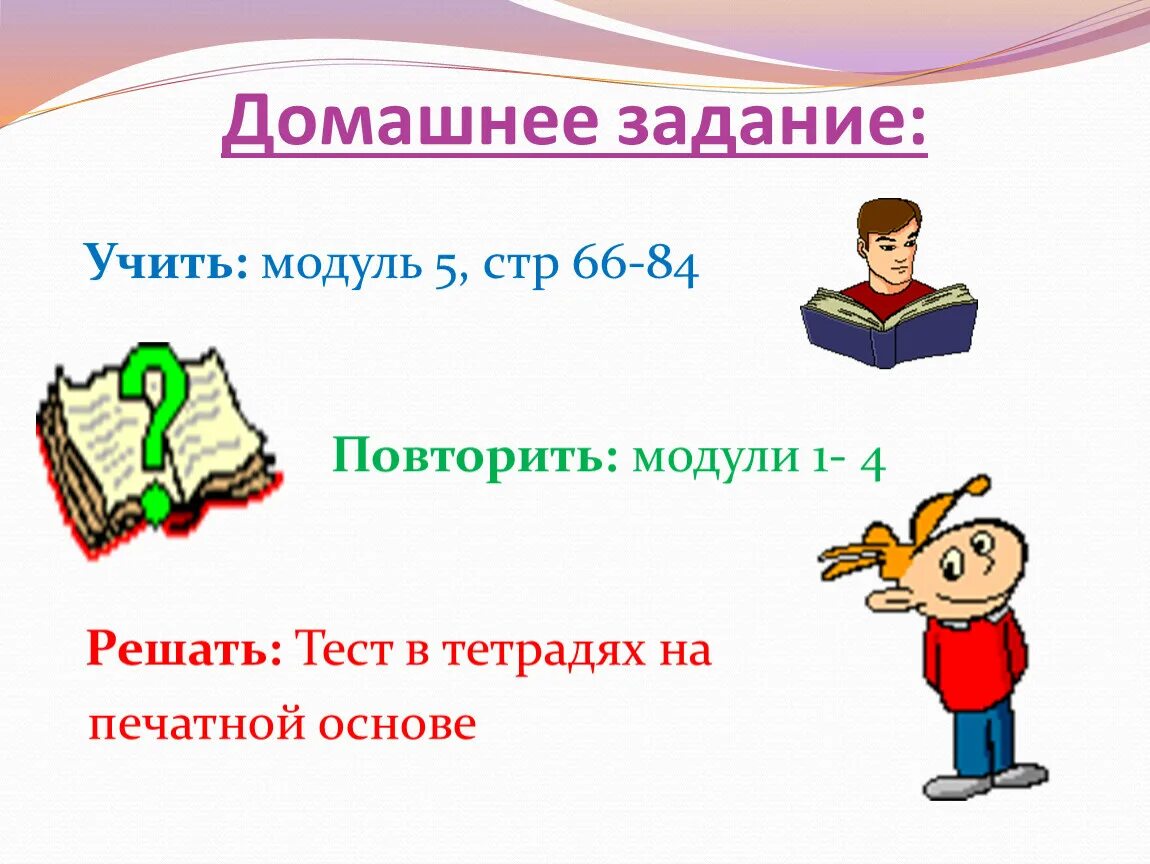 Домашнее задание:

Учить: модуль 5, стр 66-84

Повторить: модули 1- 4

Решать: Тест в тетрадях на печатной основе